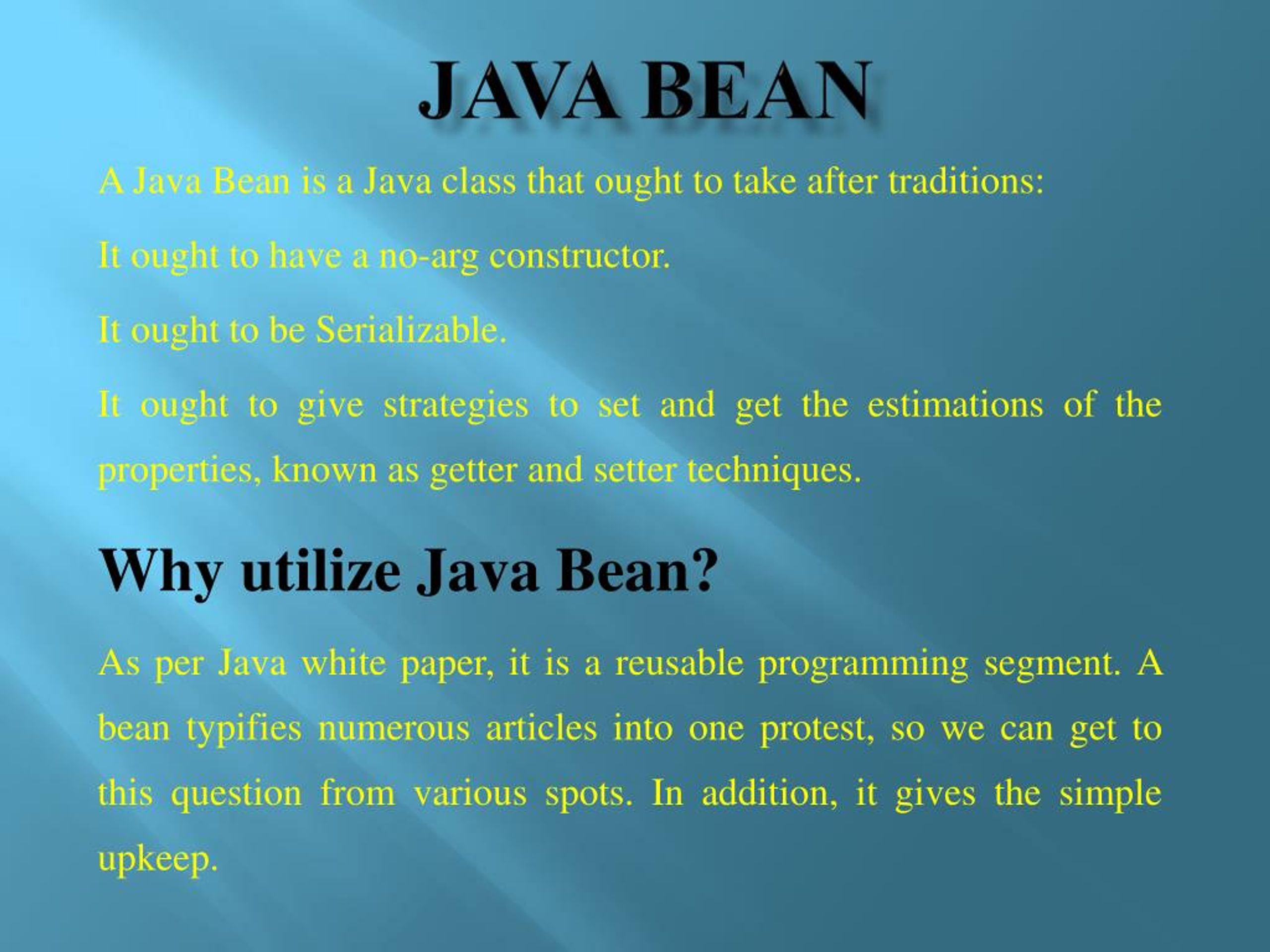 JAVA BEAN

A Java Bean is a Java class that ought to take after traditions:

It ought to have a no-arg constructor.

It ought to be Serializable.

It ought to give strategies to set and get the estimations of the properties, known as getter and setter techniques.

Why utilize Java Bean?

As per Java white paper, it is a reusable programming segment. A bean typifies numerous articles into one protest, so we can get to this question from various spots. In addition, it gives the simple upkeep.